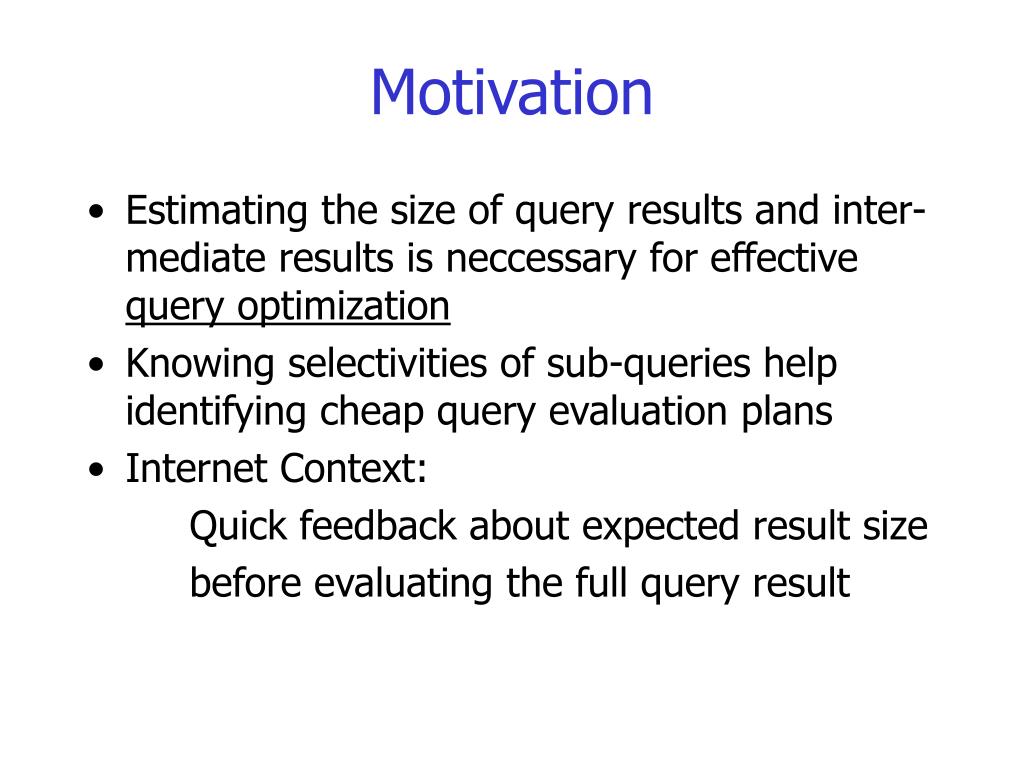 Motivation

• Estimating the size of query results and intermediate results is neccessary for effective query optimization
• Knowing selectivities of sub-queries help identifying cheap query evaluation plans
• Internet Context:
Quick feedback about expected result size before evaluating the full query result